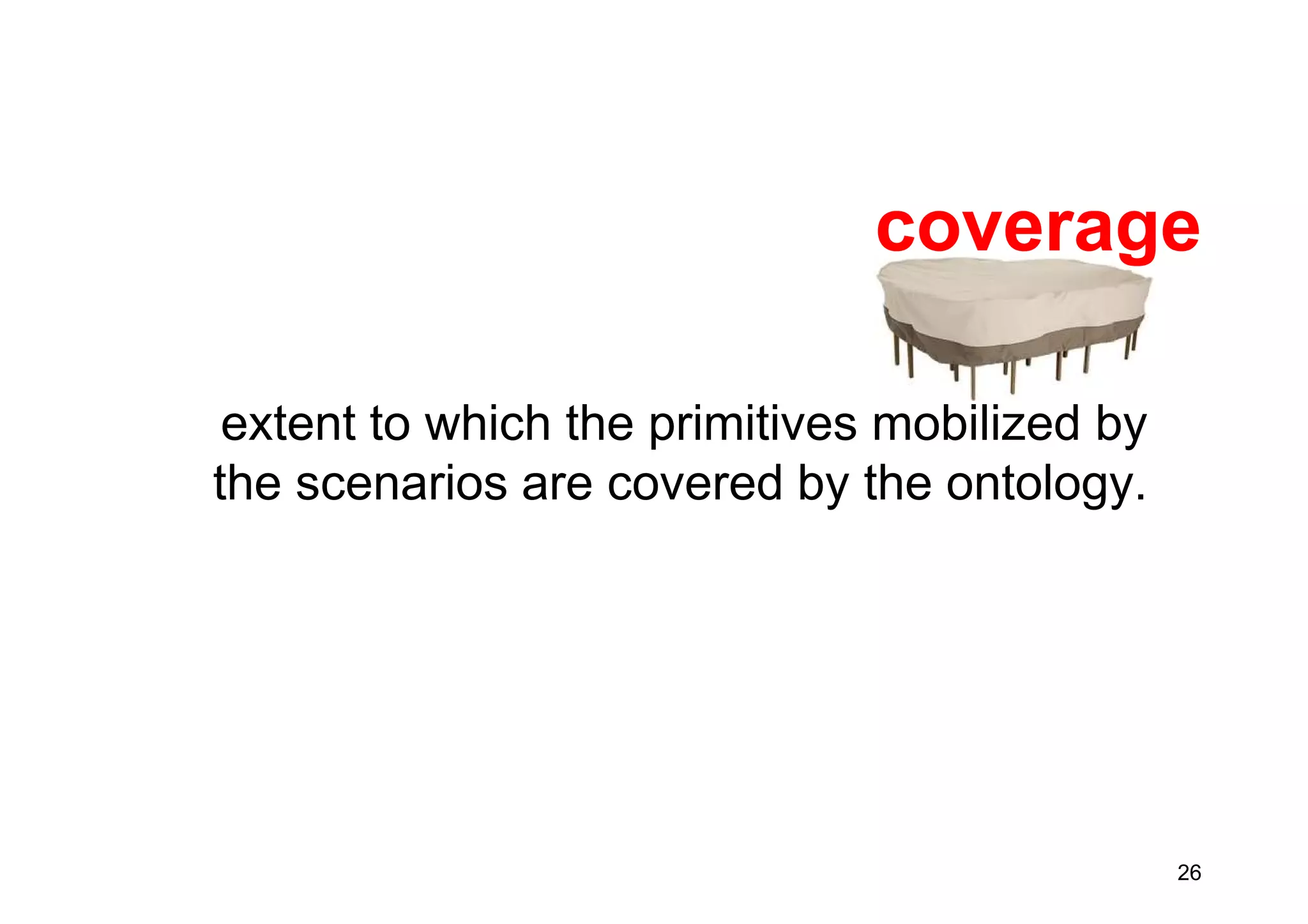 coverage

extent to which the primitives mobilized by the scenarios are covered by the ontology.

26